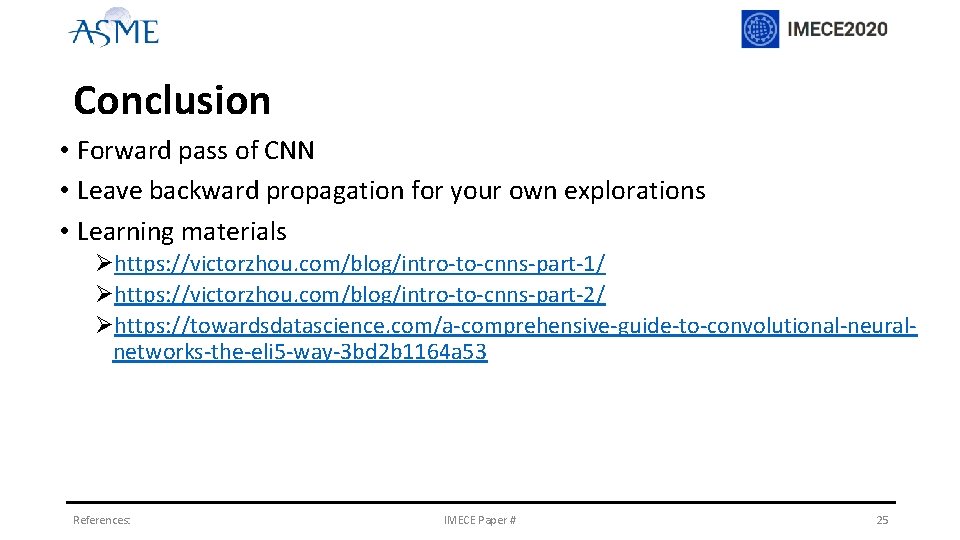 ASME

IMECE2020

Conclusion

• Forward pass of CNN
• Leave backward propagation for your own explorations
• Learning materials

➢https://victorzhou.com/blog/intro-to-cnns-part-1/
➢https://victorzhou.com/blog/intro-to-cnns-part-2/
➢https://towardsdatascience.com/a-comprehensive-guide-to-convolutional-neural-networks-the-eli5-way-3bd2b1164a53

References:

IMECE Paper #

25